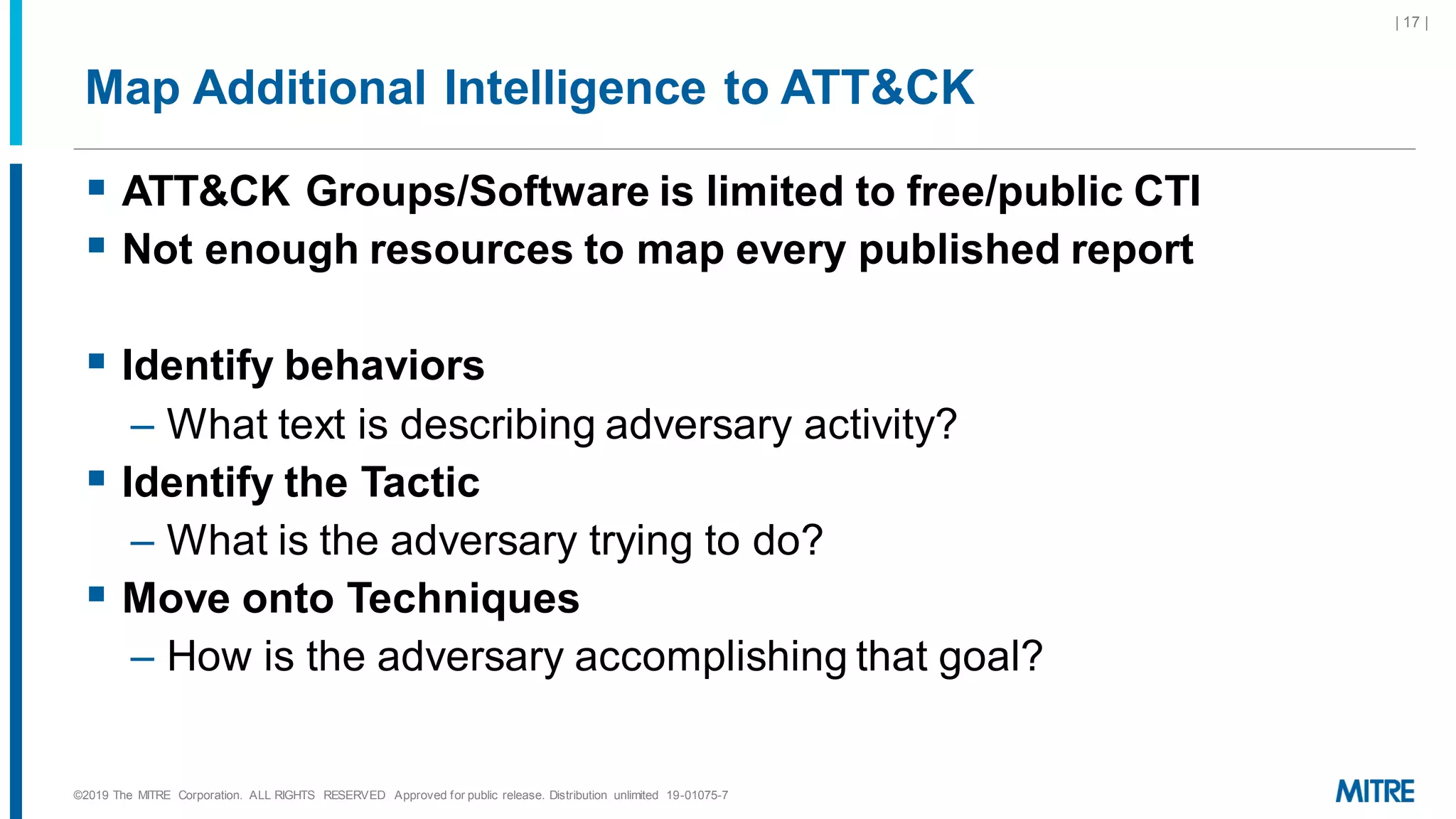 | 17 |

Map Additional Intelligence to ATT&CK

▪ ATT&CK Groups/Software is limited to free/public CTI
▪ Not enough resources to map every published report

▪ Identify behaviors
– What text is describing adversary activity?
▪ Identify the Tactic
– What is the adversary trying to do?
▪ Move onto Techniques
– How is the adversary accomplishing that goal?

©2019 The MITRE Corporation. ALL RIGHTS RESERVED Approved for public release. Distribution unlimited 19-01075-7

MITRE